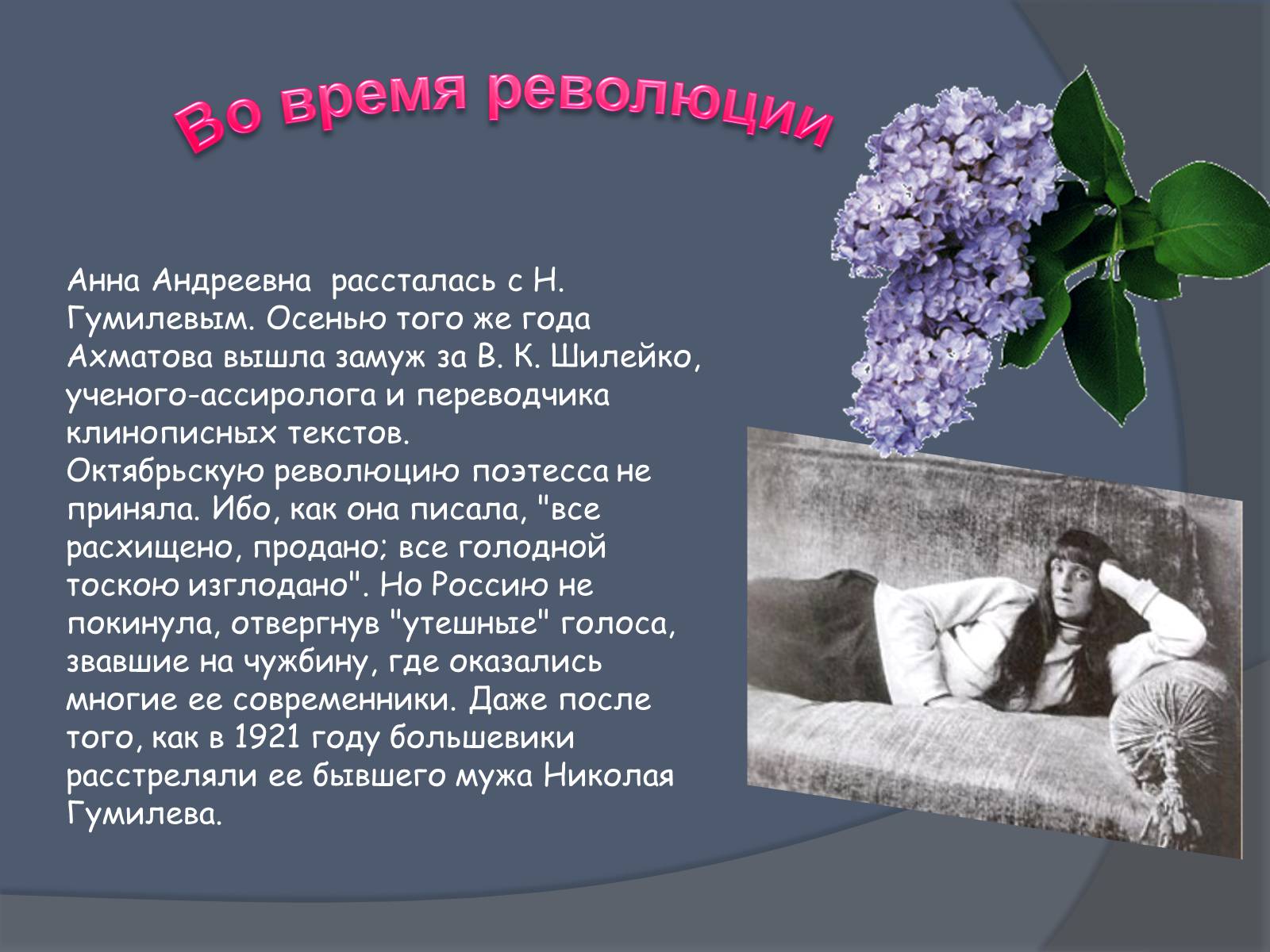 Во время революции

Анна Андреевна  рассталась с Н. Гумилевым. Осенью того же года Ахматова вышла замуж за В. К. Шилейко, ученого-ассиролога и переводчика клинописных текстов.
Октябрьскую революцию поэтесса не приняла. Ибо, как она писала, "все расхищено, продано; все голодной тоскою изглодано". Но Россию не покинула, отвергнув "утешные" голоса, звавшие на чужбину, где оказались многие ее современники. Даже после того, как в 1921 году большевики расстреляли ее бывшего мужа Николая Гумилева.